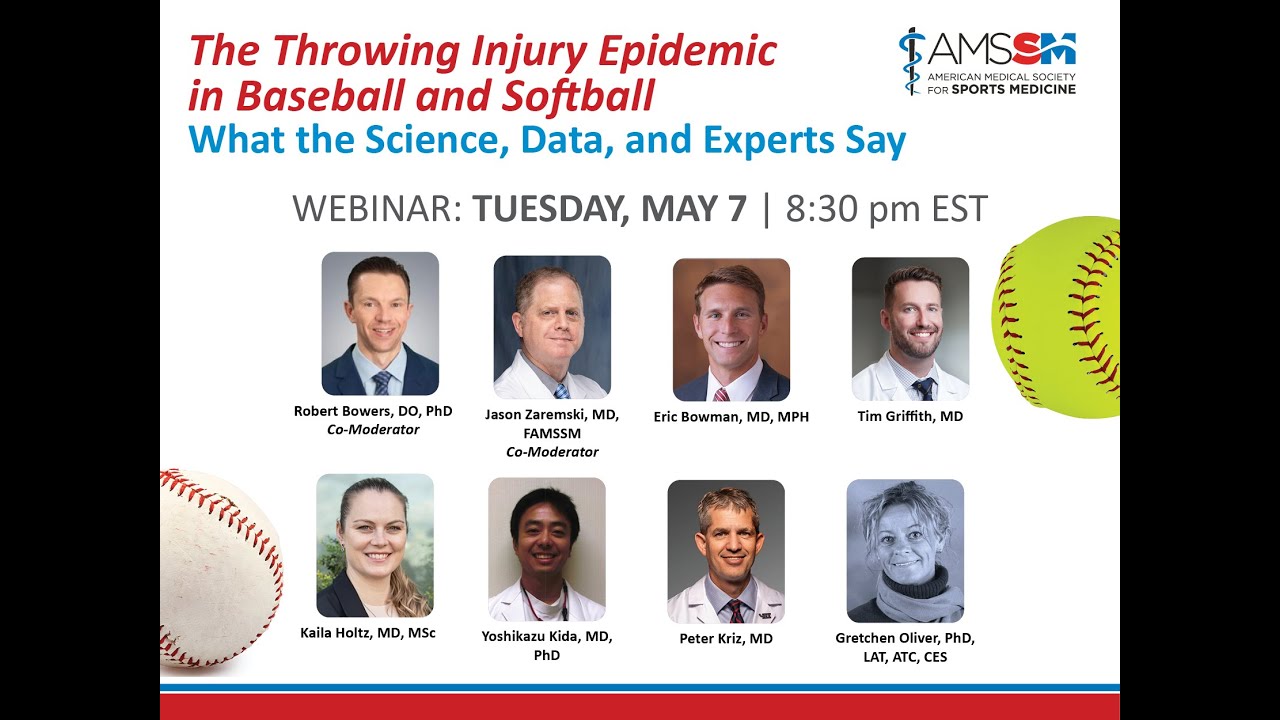 The Throwing Injury Epidemic in Baseball and Softball
What the Science, Data, and Experts Say

AMSSM
AMERICAN MEDICAL SOCIETY FOR SPORTS MEDICINE

WEBINAR: TUESDAY, MAY 7 | 8:30 pm EST

Robert Bowers, DO, PhD
Co-Moderator

Jason Zaremski, MD, FAMSSM
Co-Moderator

Eric Bowman, MD, MPH

Tim Griffith, MD

Kaila Holtz, MD, MSc

Yoshikazu Kida, MD, PhD

Peter Kriz, MD

Gretchen Oliver, PhD, LAT, ATC, CES